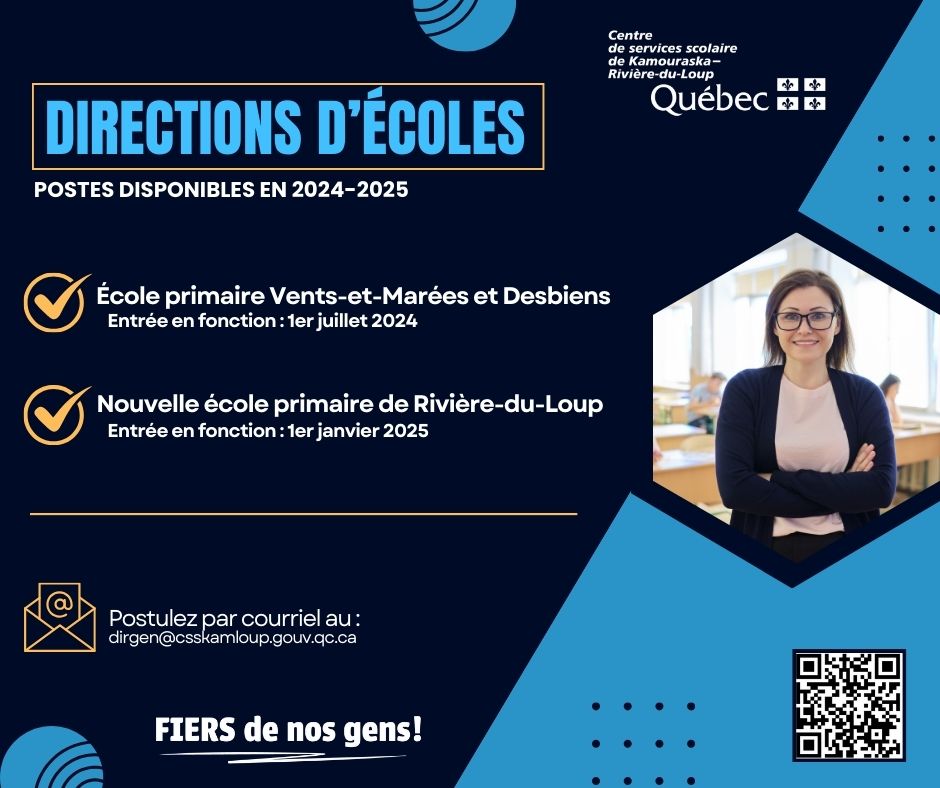 Centre de services scolaire de Kamouraska–Rivière-du-Loup
Québec

DIRECTIONS D'ÉCOLES

POSTES DISPONIBLES EN 2024-2025

École primaire Vents-et-Marées et Desbiens
Entrée en fonction : 1er juillet 2024

Nouvelle école primaire de Rivière-du-Loup
Entrée en fonction : 1er janvier 2025

Postulez par courriel au :
dirgen@csskamloup.gouv.qc.ca

FIERS de nos gens!